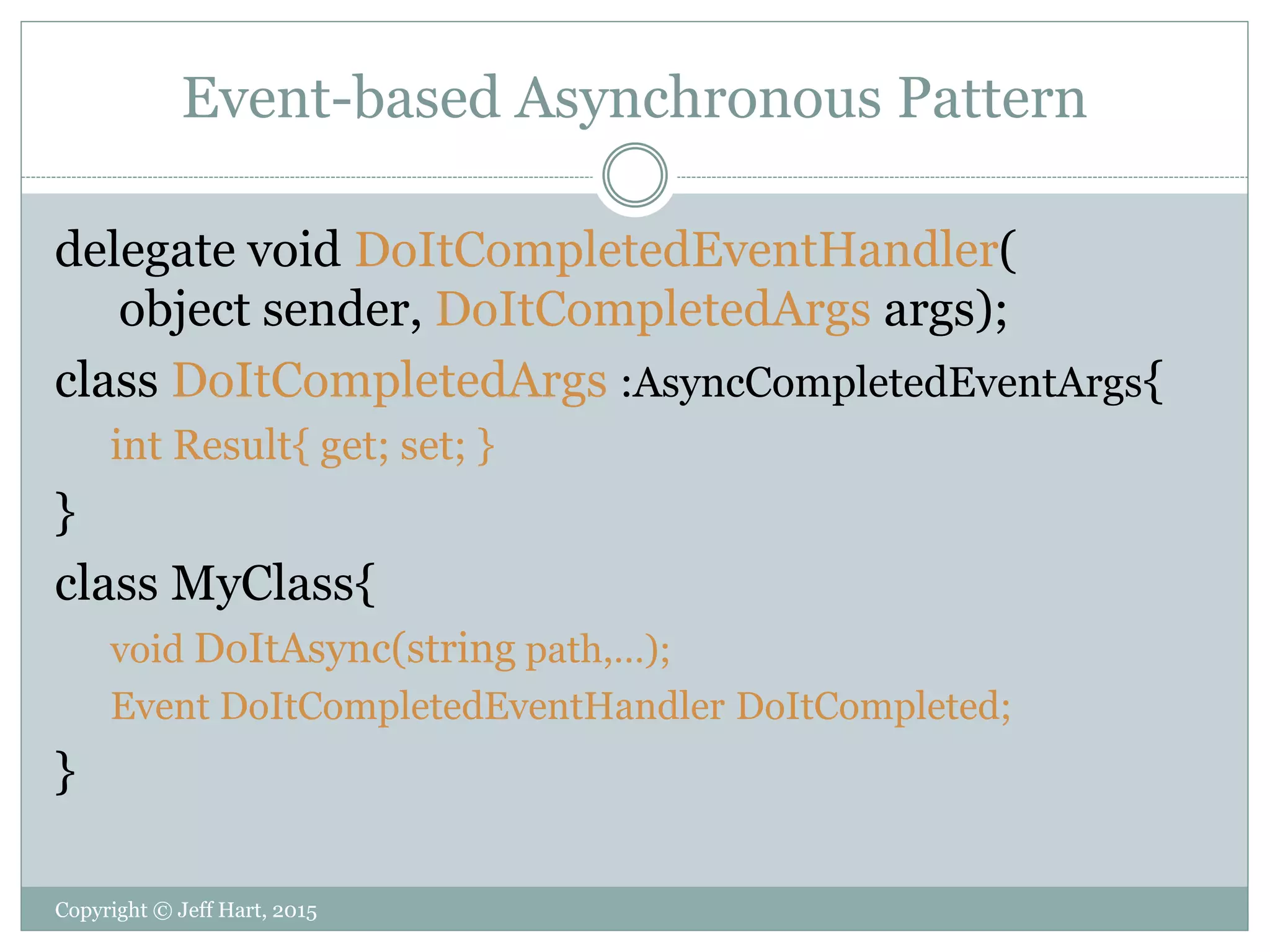 Event-based Asynchronous Pattern

delegate void DoItCompletedEventHandler(
object sender, DoItCompletedArgs args);

class DoItCompletedArgs :AsyncCompletedEventArgs{

int Result{ get; set; }

}

class MyClass{

void DoItAsync(string path,…);

Event DoItCompletedEventHandler DoItCompleted;

}

Copyright © Jeff Hart, 2015